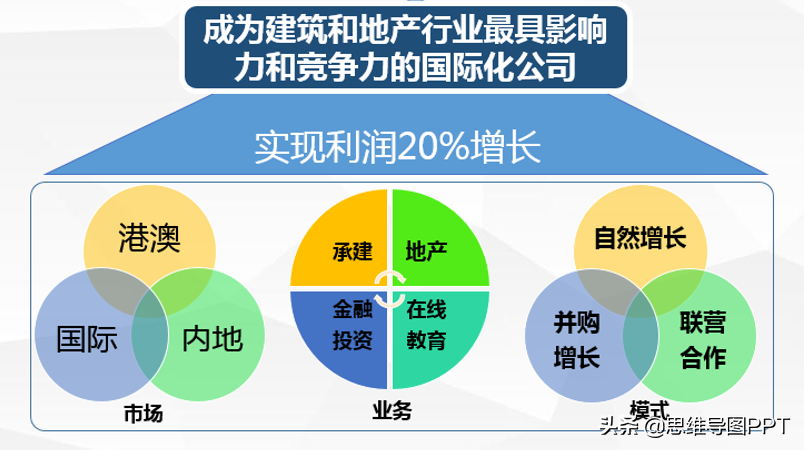 成为建筑和地产行业最具影响力和竞争力的国际化公司

实现利润20%增长

港澳
国际
内地
市场

承建
地产
金融投资
在线教育
业务

自然增长
并购增长
联营合作
模式

头条 @思维导图PPT